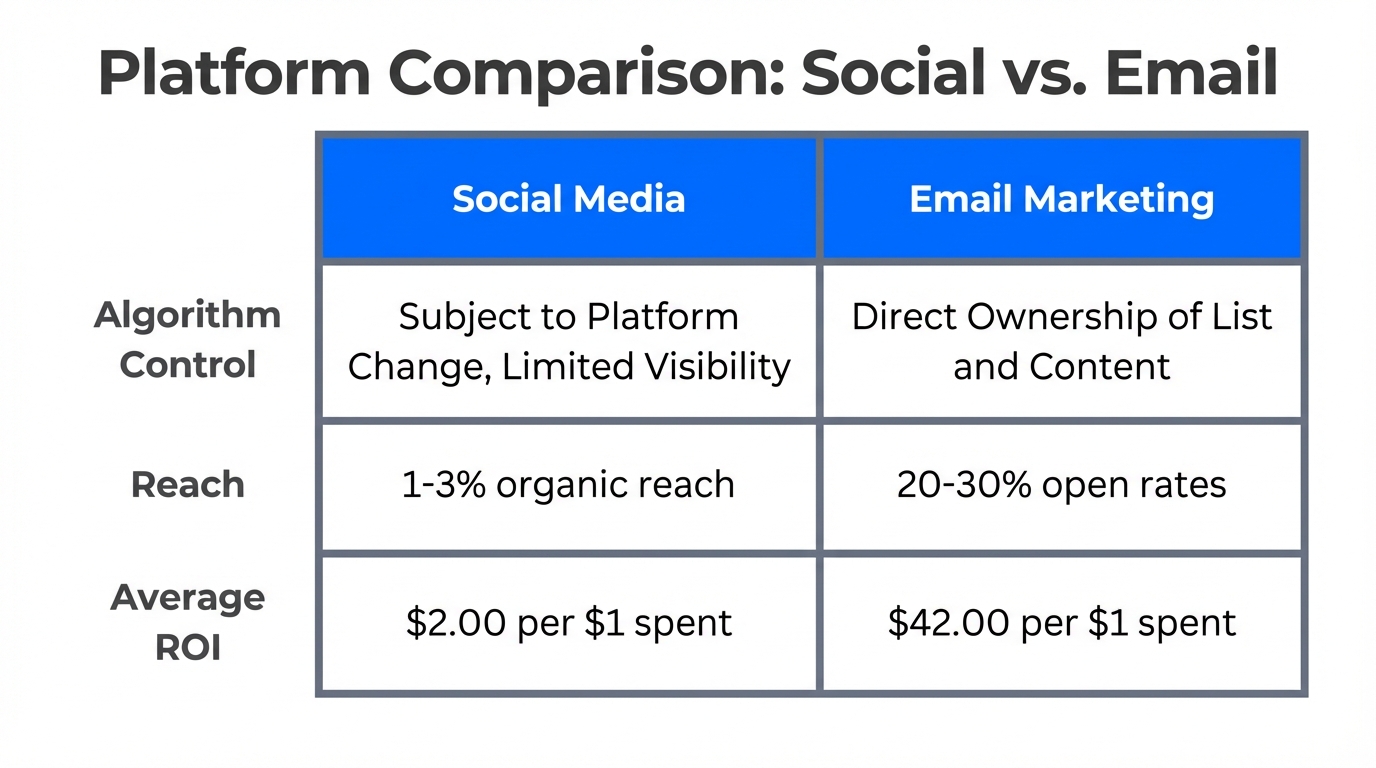 Platform Comparison: Social vs. Email

| | Social Media | Email Marketing |
|---|---|---|
| Algorithm Control | Subject to Platform Change, Limited Visibility | Direct Ownership of List and Content |
| Reach | 1-3% organic reach | 20-30% open rates |
| Average ROI | \$2.00 per \$1 spent | \$42.00 per \$1 spent |